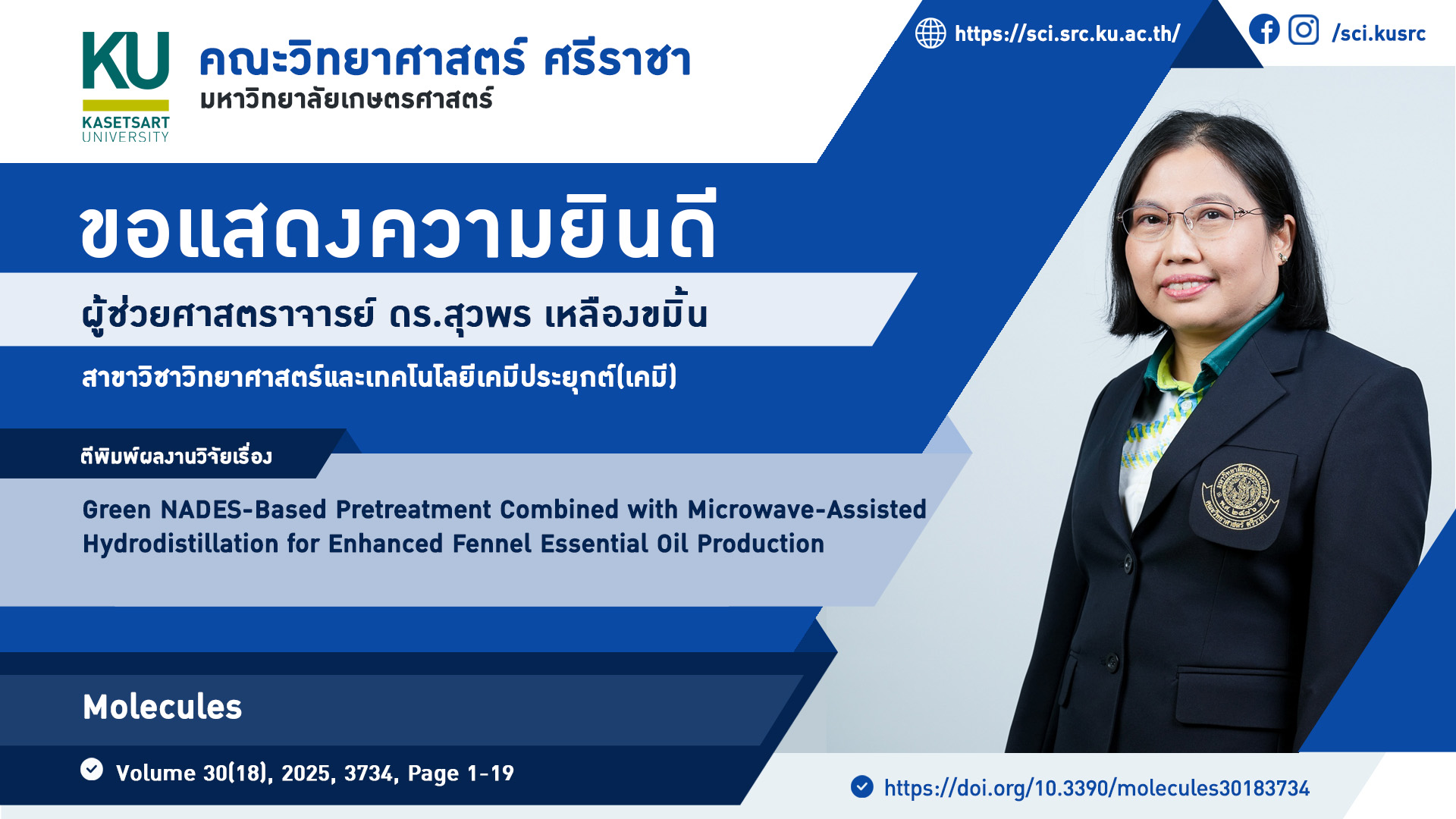 KU
KASETSART UNIVERSITY

คณะวิทยาศาสตร์ ศรีราชา
มหาวิทยาลัยเกษตรศาสตร์

https://sci.src.ku.ac.th/

/sci.kusrc

ขอแสดงความยินดี

ผู้ช่วยศาสตราจารย์ ดร.สุวพร เหลืองขมิ้น

สาขาวิชาวิทยาศาสตร์และเทคโนโลยีเคมีประยุกต์(เคมี)

ตีพิมพ์ผลงานวิจัยเรื่อง

Green NADES-Based Pretreatment Combined with Microwave-Assisted Hydrodistillation for Enhanced Fennel Essential Oil Production

Molecules

Volume 30(18), 2025, 3734, Page 1-19

https://doi.org/10.3390/molecules30183734